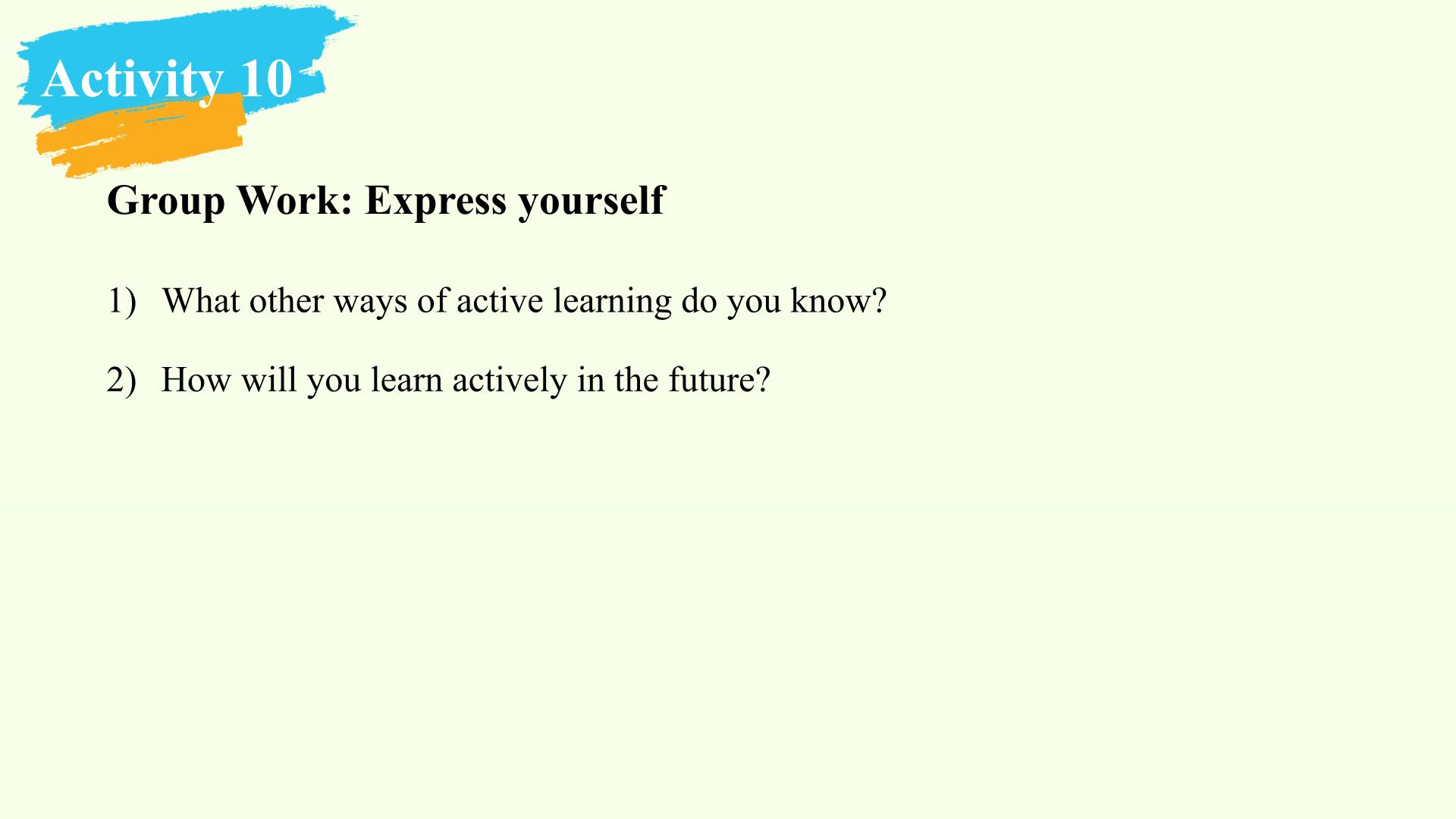 Activity 10

Group Work: Express yourself

1) What other ways of active learning do you know?

2) How will you learn actively in the future?